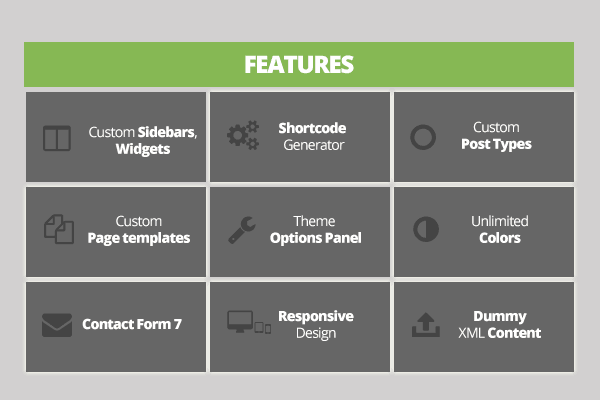 FEATURES

Custom Sidebars, Widgets

Shortcode Generator

Custom Post Types

Custom Page templates

Theme Options Panel

Unlimited Colors

Contact Form 7

Responsive Design

Dummy XML Content